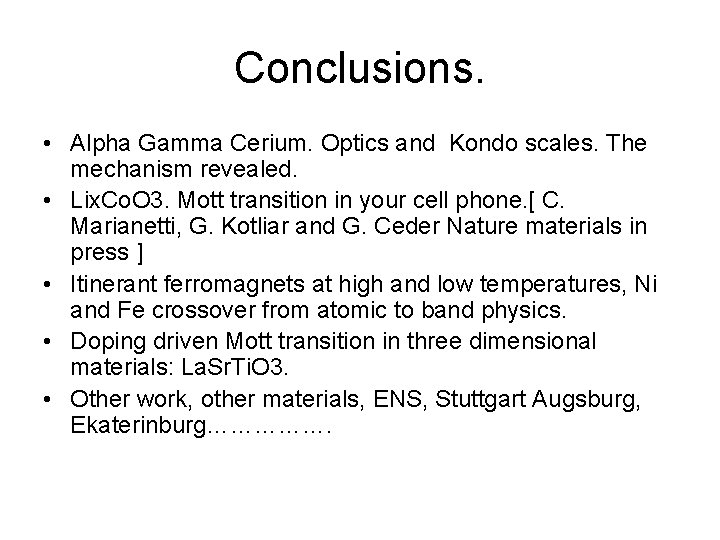 Conclusions.

• Alpha Gamma Cerium. Optics and Kondo scales. The mechanism revealed.

• LixCoO3. Mott transition in your cell phone.[ C. Marianetti, G. Kotliar and G. Ceder Nature materials in press ]

• Itinerant ferromagnets at high and low temperatures, Ni and Fe crossover from atomic to band physics.

• Doping driven Mott transition in three dimensional materials: LaSrTiO3.

• Other work, other materials, ENS, Stuttgart Augsburg, Ekaterinburg…………….